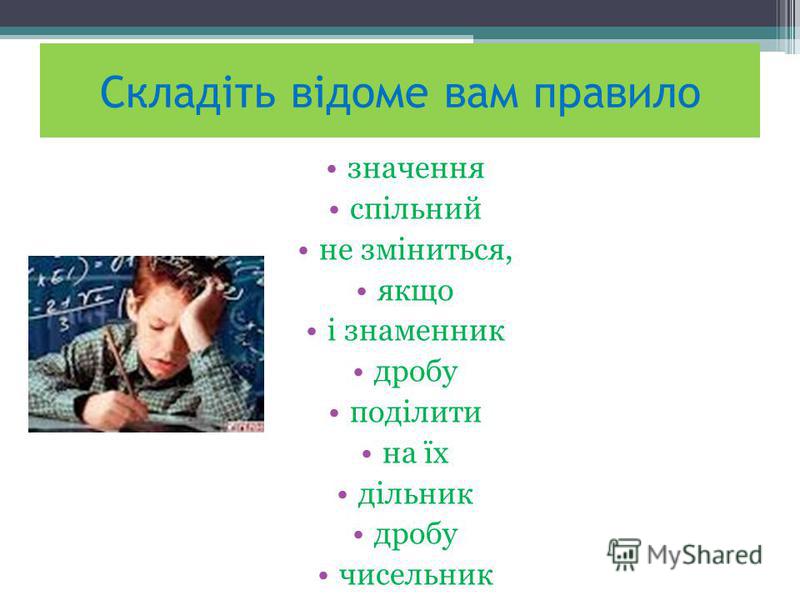 Складіть відоме вам правило

• значення
• спільний
• не зміниться,
• якщо
• і знаменник
• дробу
• поділити
• на їх
• дільник
• дробу
• чисельник

MyShared